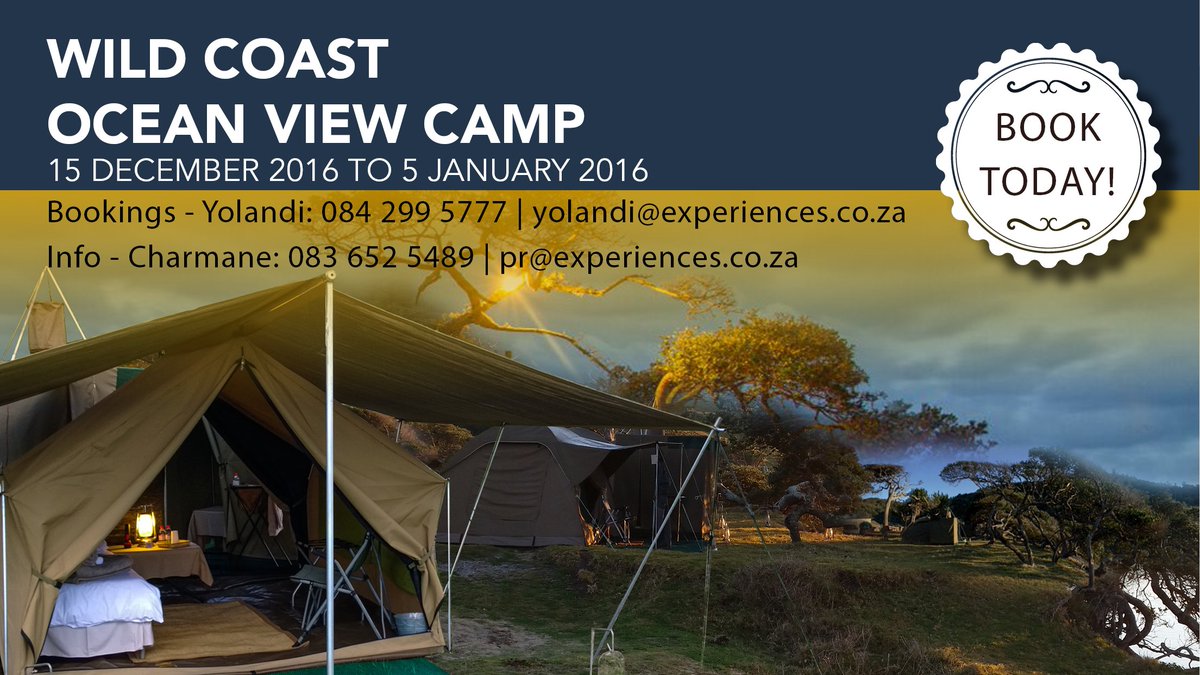 WILD COAST
OCEAN VIEW CAMP
15 DECEMBER 2016 TO 5 JANUARY 2016

Bookings - Yolandi: 084 299 5777 | yolandi@experiences.co.za
Info - Charmane: 083 652 5489 | pr@experiences.co.za

BOOK TODAY!